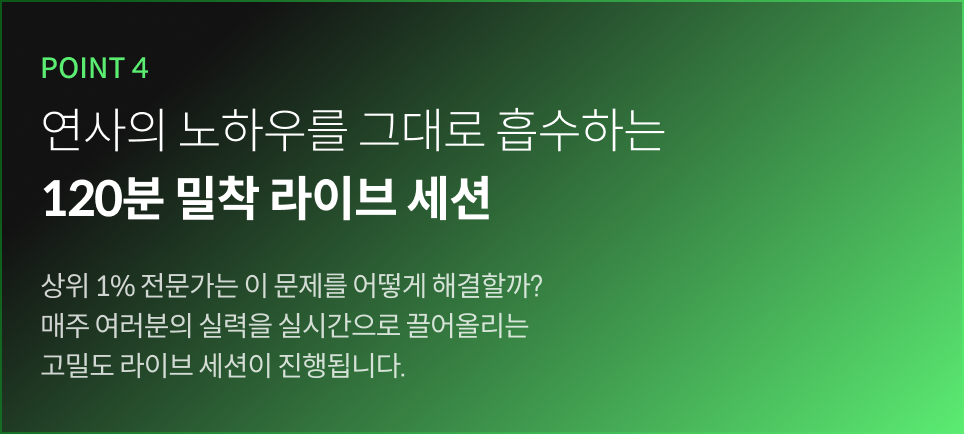 POINT 4

연사의 노하우를 그대로 흡수하는
120분 밀착 라이브 세션

상위 1% 전문가는 이 문제를 어떻게 해결할까?
매주 여러분의 실력을 실시간으로 끌어올리는
고밀도 라이브 세션이 진행됩니다.